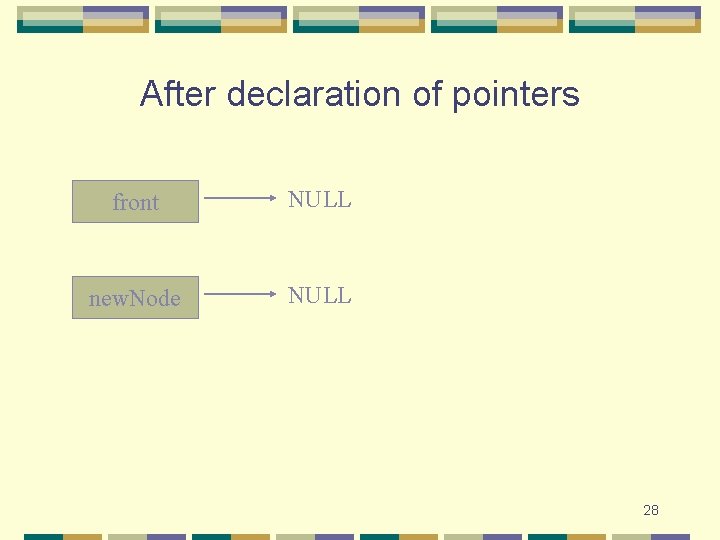 After declaration of pointers

front

NULL

newNode

NULL

28